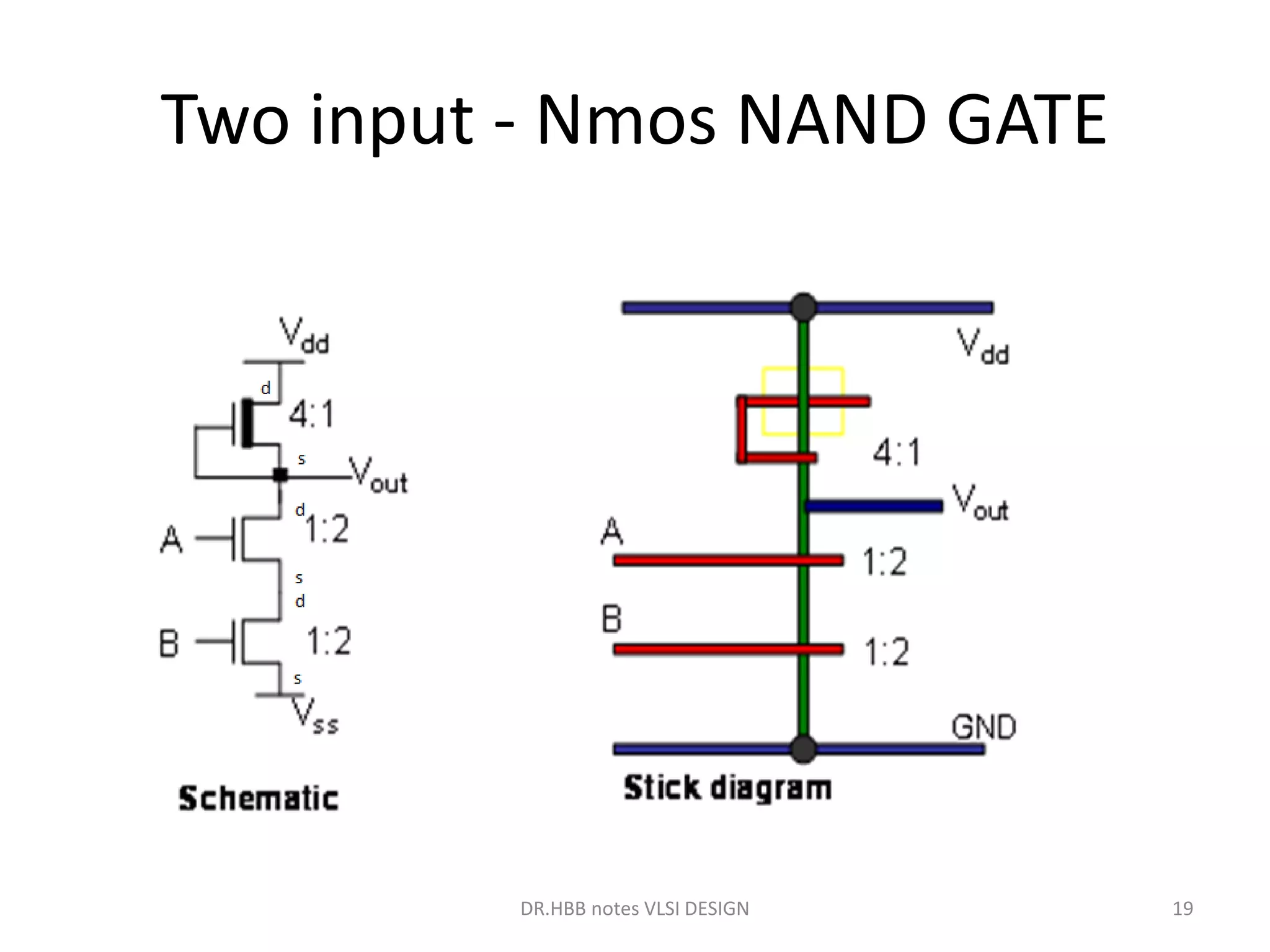 Two input - Nmos NAND GATE

$V_{dd}$
d
4:1
s
$V_{out}$
d
1:2
A
s
d
B
1:2
s
$V_{ss}$

Schematic

$V_{dd}$
4:1
$V_{out}$
A
1:2
B
1:2
GND

Stick diagram

DR.HBB notes VLSI DESIGN

19